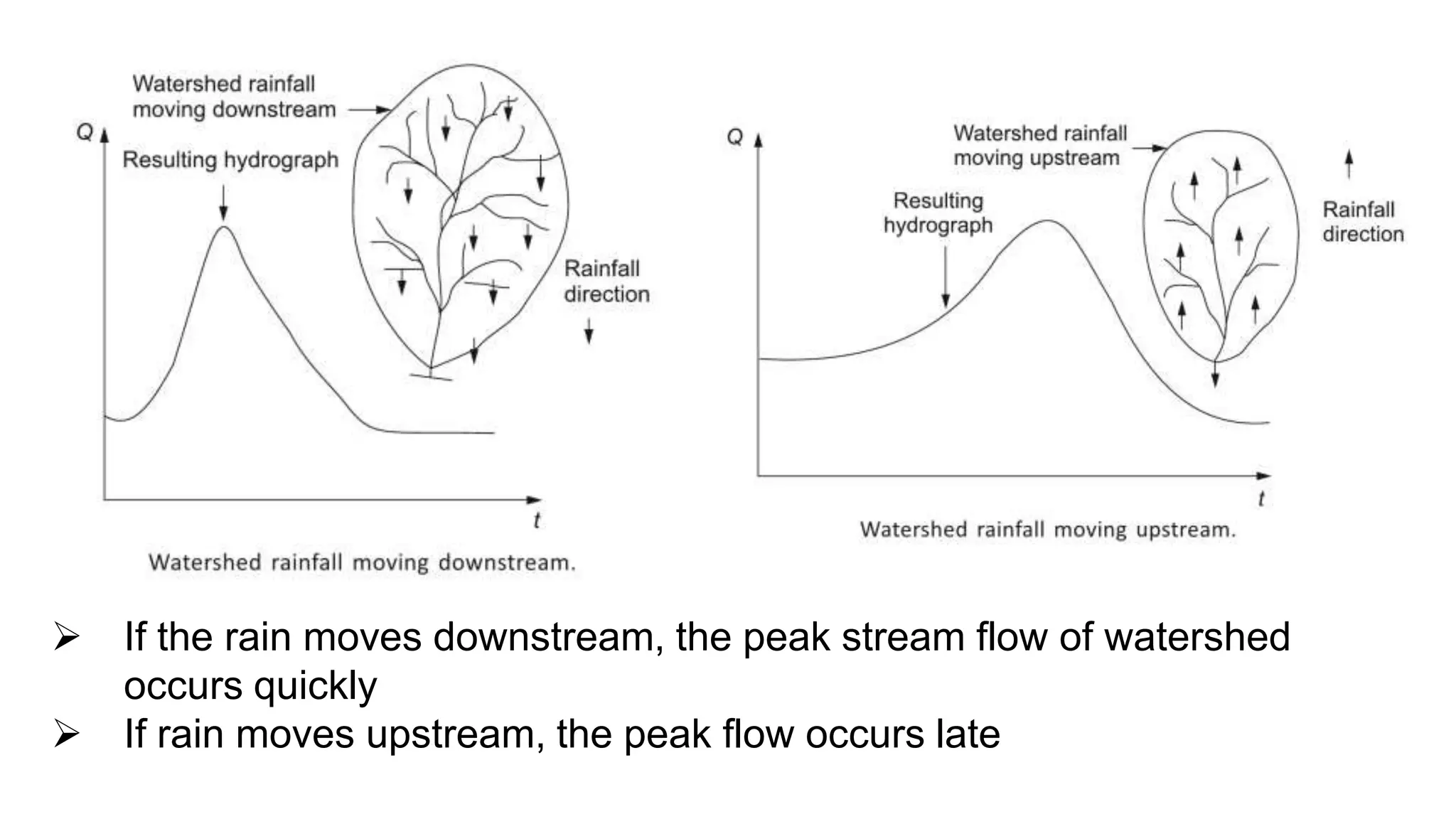 Watershed rainfall moving downstream

Q

Resulting hydrograph

Rainfall direction

t

Watershed rainfall moving downstream.

Q

Watershed rainfall moving upstream

Resulting hydrograph

Rainfall direction

t

Watershed rainfall moving upstream.

➢ If the rain moves downstream, the peak stream flow of watershed occurs quickly
➢ If rain moves upstream, the peak flow occurs late